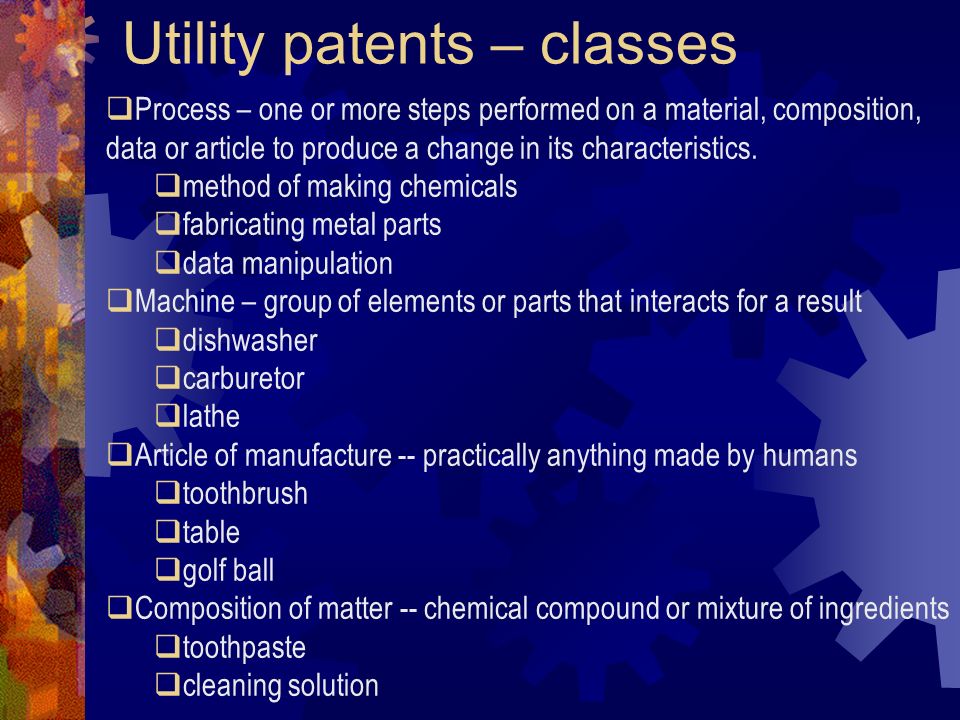 Utility patents – classes

❑Process – one or more steps performed on a material, composition, data or article to produce a change in its characteristics.

❑method of making chemicals

❑fabricating metal parts

❑data manipulation

❑Machine – group of elements or parts that interacts for a result

❑dishwasher

❑carburetor

❑lathe

❑Article of manufacture -- practically anything made by humans

❑toothbrush

❑table

❑golf ball

❑Composition of matter -- chemical compound or mixture of ingredients

❑toothpaste

❑cleaning solution